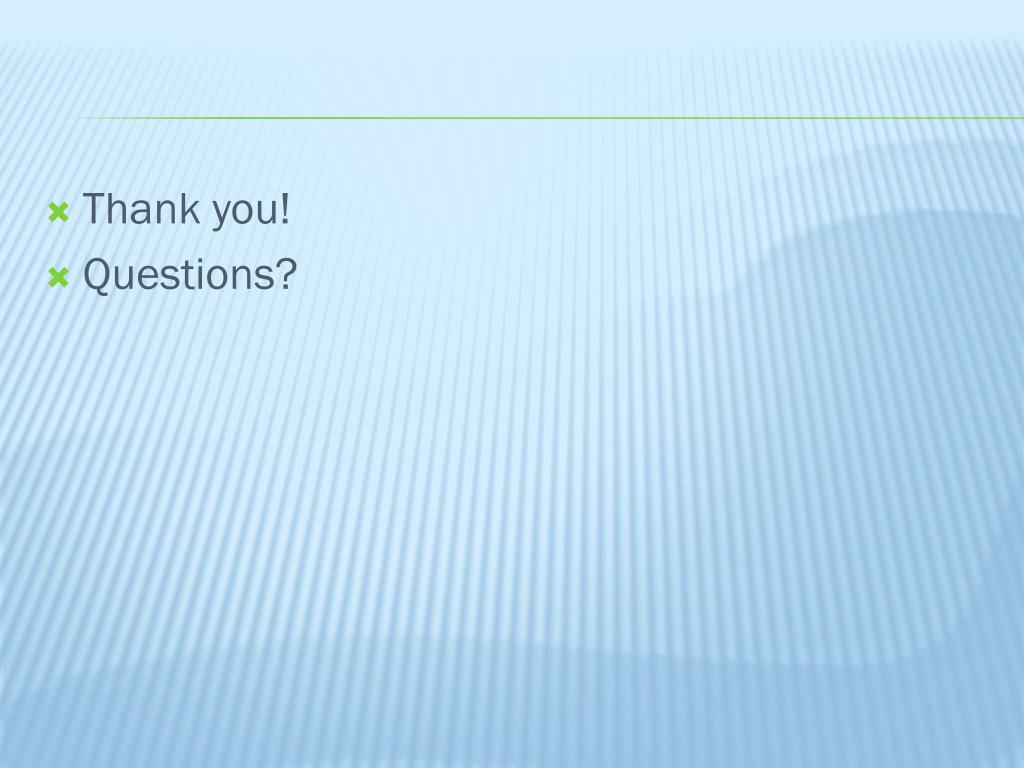 Thank you!
Questions?